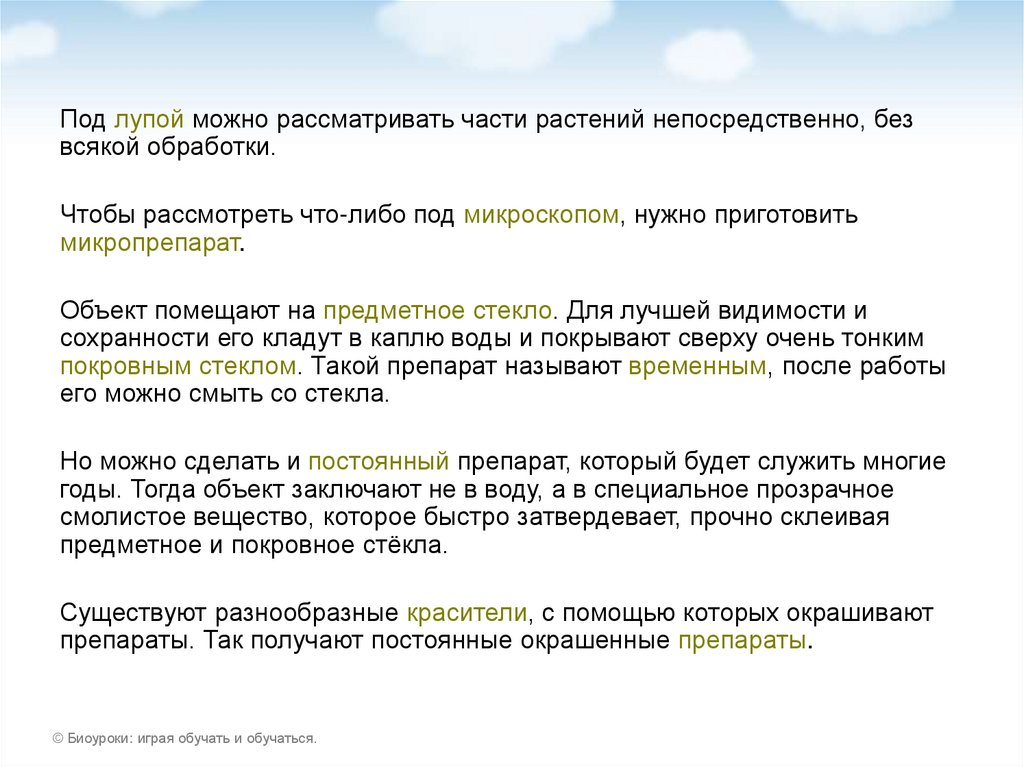 Под лупой можно рассматривать части растений непосредственно, без всякой обработки.

Чтобы рассмотреть что-либо под микроскопом, нужно приготовить микропрепарат.

Объект помещают на предметное стекло. Для лучшей видимости и сохранности его кладут в каплю воды и покрывают сверху очень тонким покровным стеклом. Такой препарат называют временным, после работы его можно смыть со стекла.

Но можно сделать и постоянный препарат, который будет служить многие годы. Тогда объект заключают не в воду, а в специальное прозрачное смолистое вещество, которое быстро затвердевает, прочно склеивая предметное и покровное стёкла.

Существуют разнообразные красители, с помощью которых окрашивают препараты. Так получают постоянные окрашенные препараты.

© Биоуроки: играя обучать и обучаться.